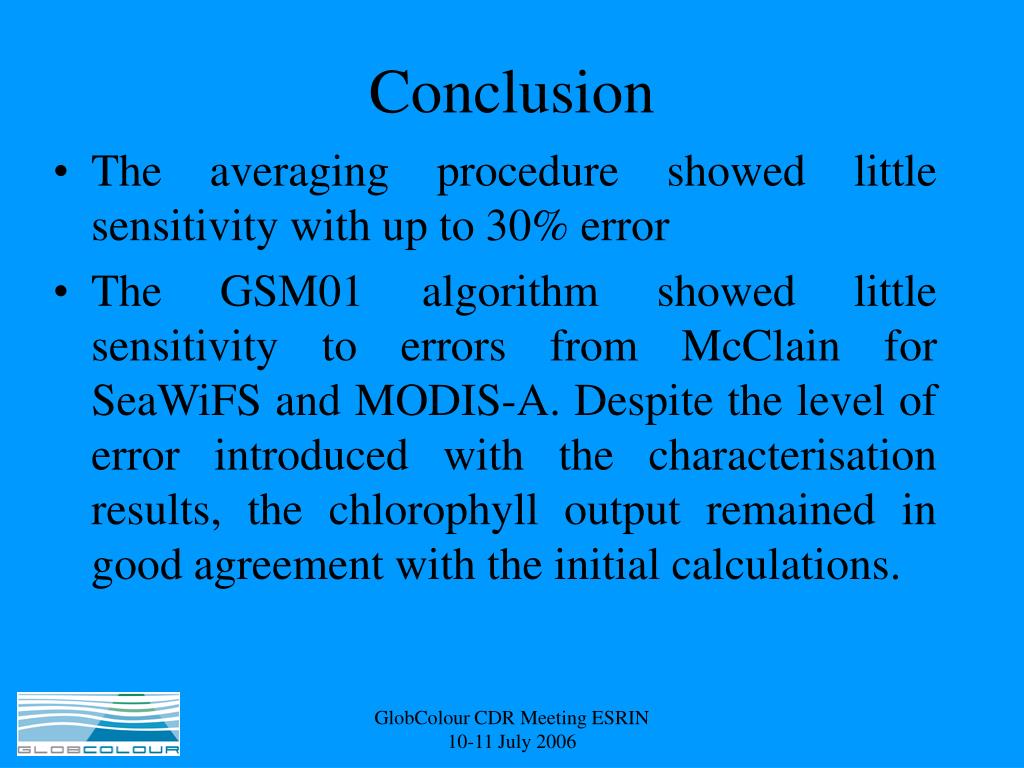 Conclusion

• The averaging procedure showed little sensitivity with up to 30% error

• The GSM01 algorithm showed little sensitivity to errors from McClain for SeaWiFS and MODIS-A. Despite the level of error introduced with the characterisation results, the chlorophyll output remained in good agreement with the initial calculations.

GLOBCOLOUR

GlobColour CDR Meeting ESRIN
10-11 July 2006